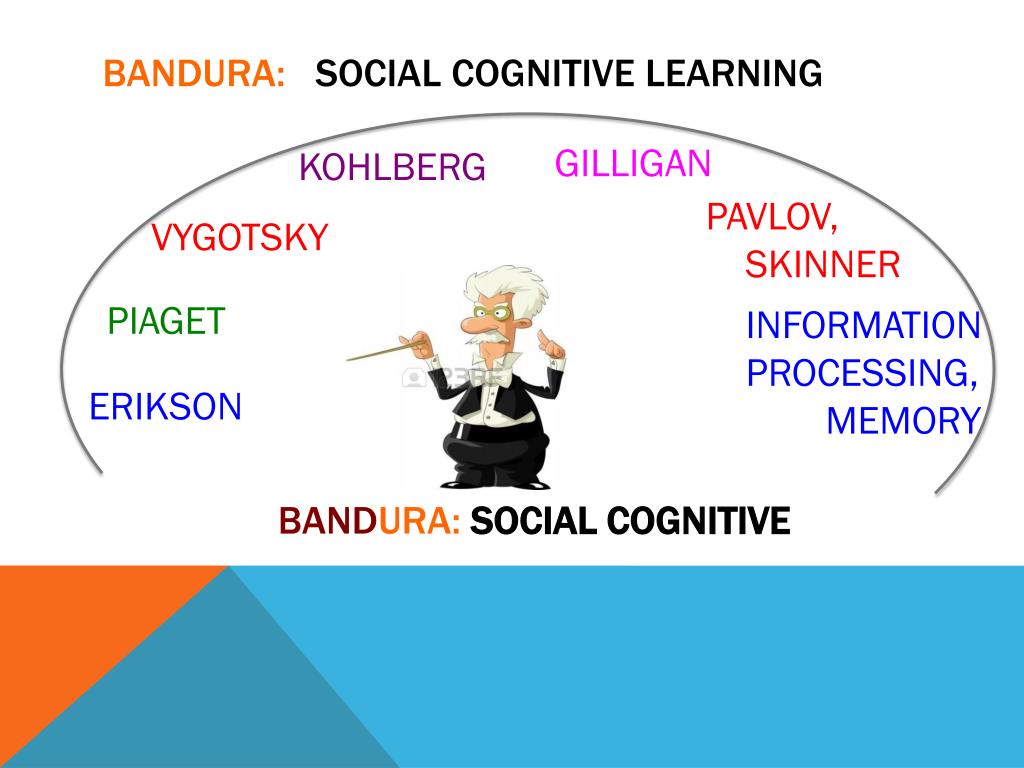 BANDURA: SOCIAL COGNITIVE LEARNING

KOHLBERG

GILLIGAN

VYGOTSKY

PAVLOV, SKINNER

PIAGET

INFORMATION PROCESSING, MEMORY

ERIKSON

123RF

BANDURA: SOCIAL COGNITIVE